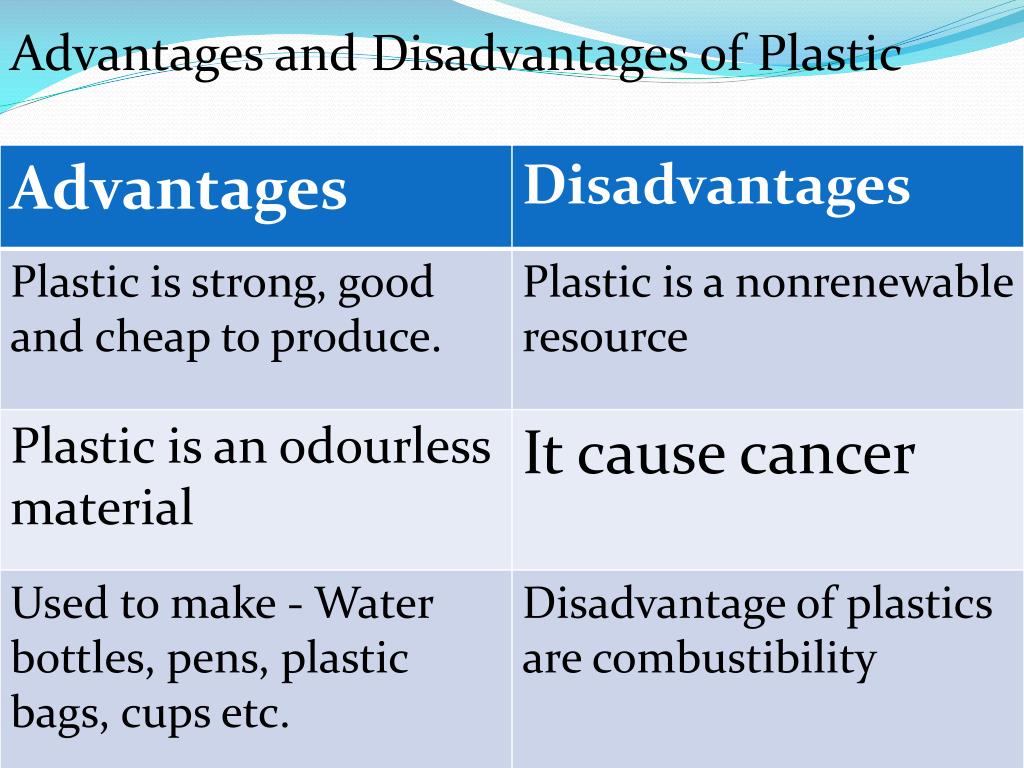 Advantages and Disadvantages of Plastic

| Advantages | Disadvantages |
|---|---|
| Plastic is strong, good and cheap to produce. | Plastic is a nonrenewable resource |
| Plastic is an odourless material | It cause cancer |
| Used to make - Water bottles, pens, plastic bags, cups etc. | Disadvantage of plastics are combustibility |